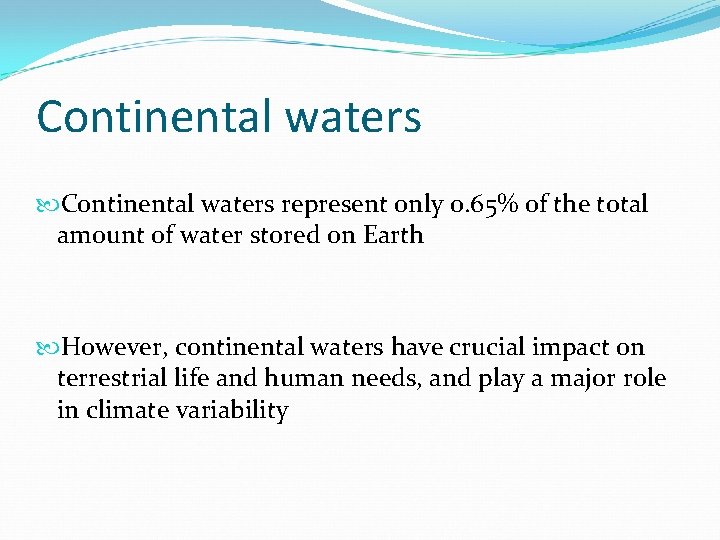 Continental waters

Continental waters represent only 0.65% of the total amount of water stored on Earth

However, continental waters have crucial impact on terrestrial life and human needs, and play a major role in climate variability